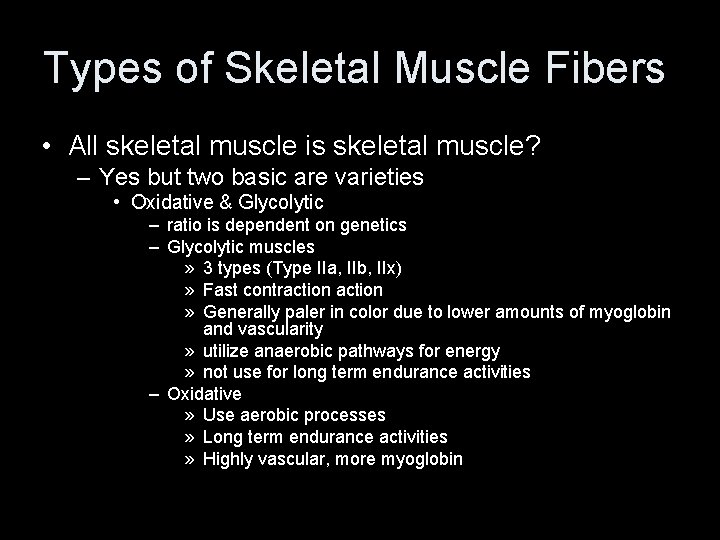 Types of Skeletal Muscle Fibers

• All skeletal muscle is skeletal muscle?
– Yes but two basic are varieties
• Oxidative & Glycolytic
– ratio is dependent on genetics
– Glycolytic muscles
» 3 types (Type IIa, IIb, IIx)
» Fast contraction action
» Generally paler in color due to lower amounts of myoglobin and vascularity
» utilize anaerobic pathways for energy
» not use for long term endurance activities
– Oxidative
» Use aerobic processes
» Long term endurance activities
» Highly vascular, more myoglobin